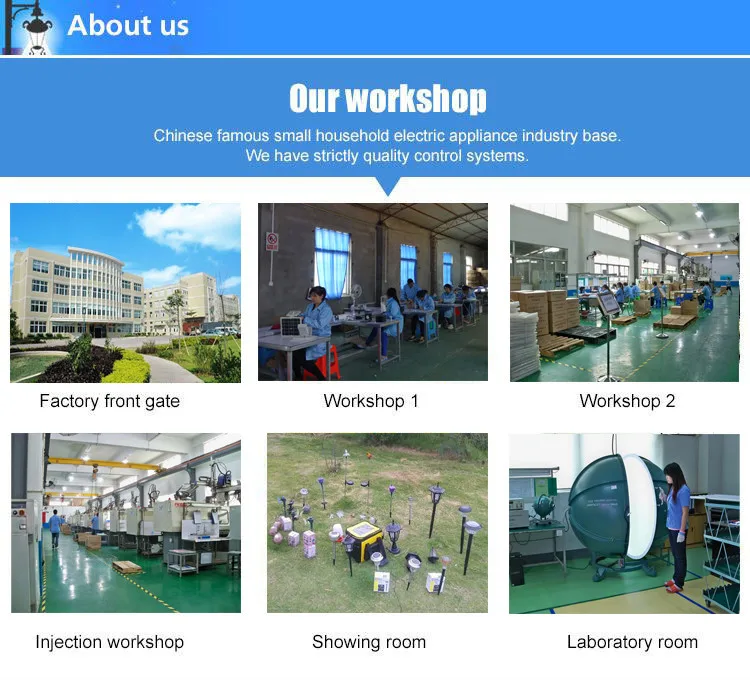 About us

Our workshop

Chinese famous small household electric appliance industry base. We have strictly quality control systems.

Factory front gate

Workshop 1

Workshop 2

Injection workshop

Showing room

Laboratory room